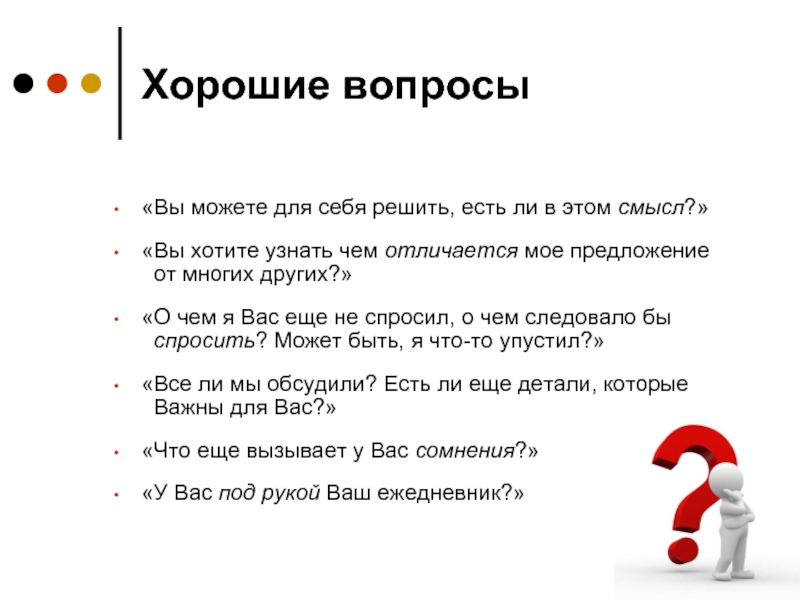 Хорошие вопросы

• «Вы можете для себя решить, есть ли в этом смысл?»

• «Вы хотите узнать чем отличается мое предложение от многих других?»

• «О чем я Вас еще не спросил, о чем следовало бы спросить? Может быть, я что-то упустил?»

• «Все ли мы обсудили? Есть ли еще детали, которые Важны для Вас?»

• «Что еще вызывает у Вас сомнения?»

• «У Вас под рукой Ваш ежедневник?»